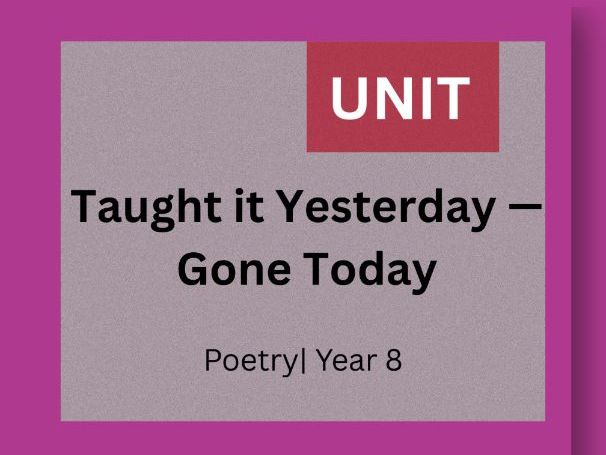 UNIT

Taught it Yesterday — Gone Today

Poetry| Year 8